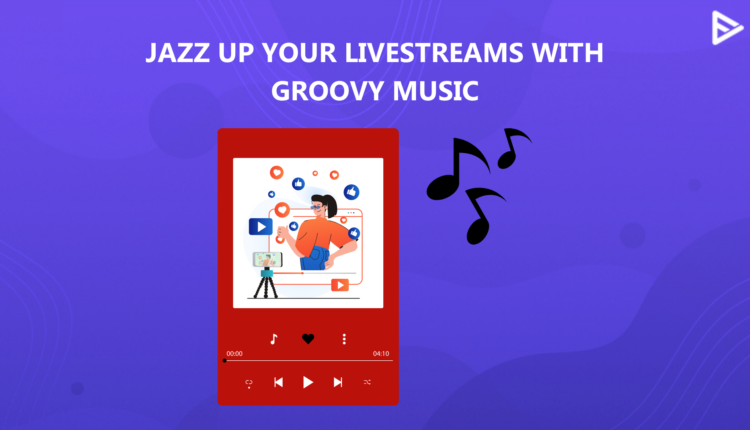 JAZZ UP YOUR LIVESTREAMS WITH GROOVY MUSIC

00:00

04:10